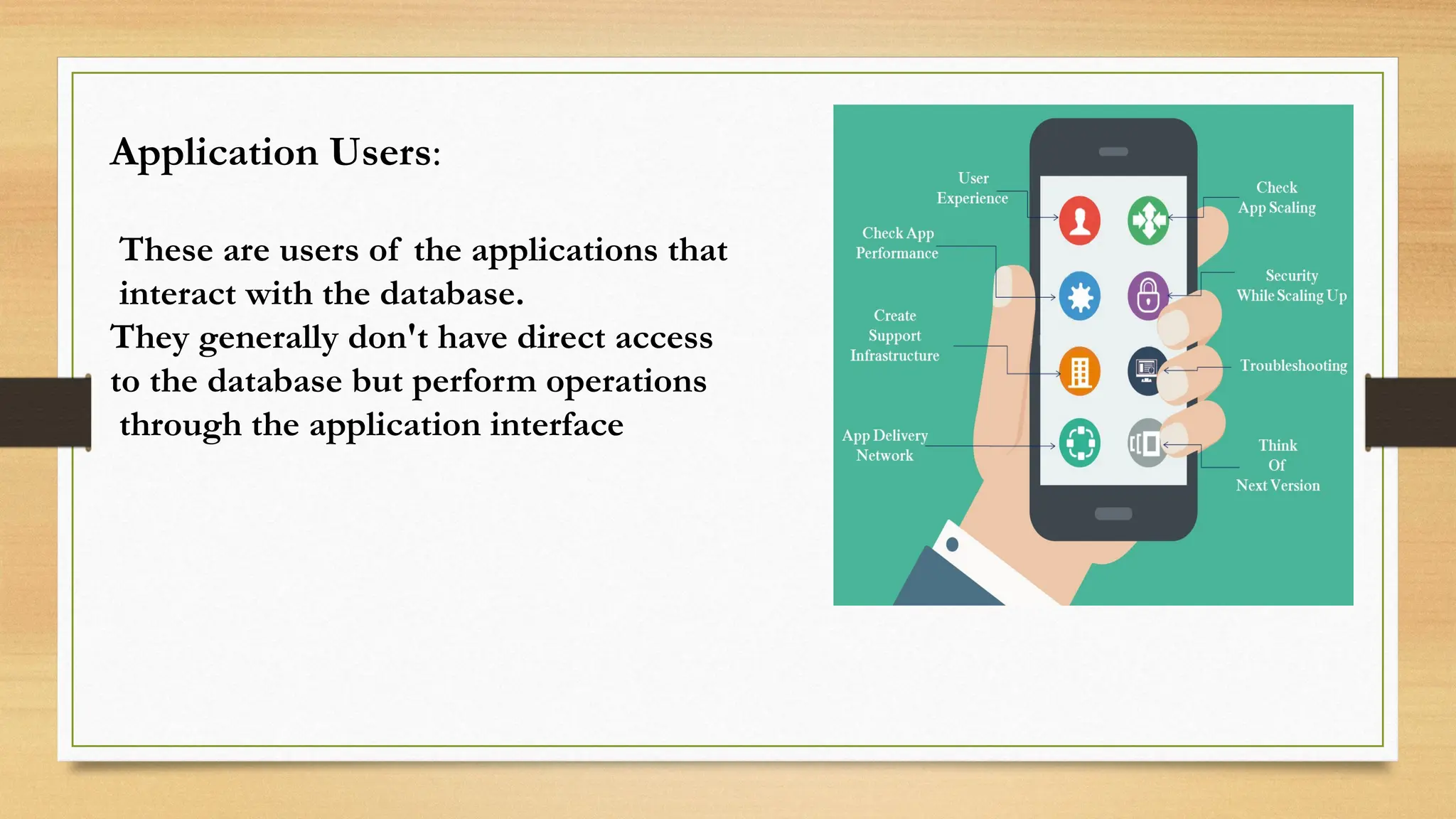 Application Users:

These are users of the applications that interact with the database.
They generally don't have direct access to the database but perform operations through the application interface

User Experience

Check App Performance

Create Support Infrastructure

App Delivery Network

Check App Scaling

Security While Scaling Up

Troubleshooting

Think Of Next Version